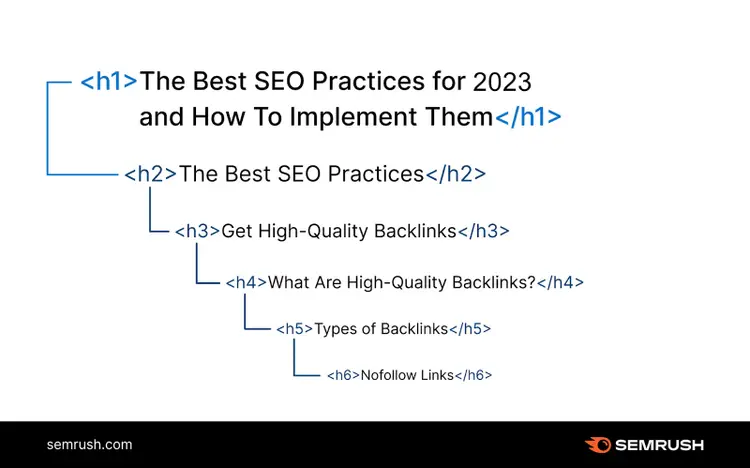 <h1>The Best SEO Practices for 2023 and How To Implement Them</h1>

<h2>The Best SEO Practices</h2>

<h3>Get High-Quality Backlinks</h3>

<h4>What Are High-Quality Backlinks?</h4>

<h5>Types of Backlinks</h5>

<h6>Nofollow Links</h6>

semrush.com

SEMRUSH